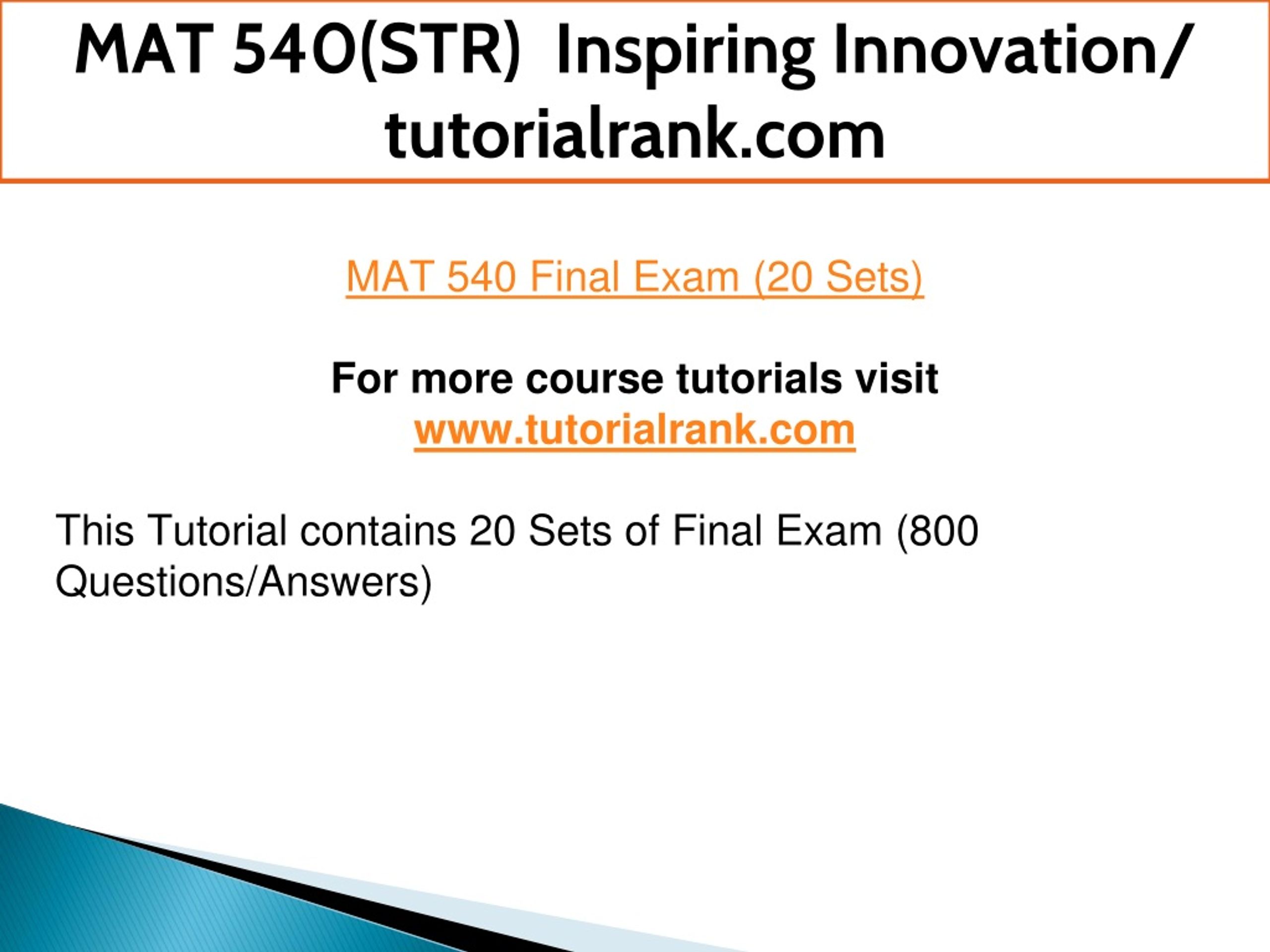 MAT 540(STR) Inspiring Innovation/ tutorialrank.com

MAT 540 Final Exam (20 Sets)

For more course tutorials visit www.tutorialrank.com

This Tutorial contains 20 Sets of Final Exam (800 Questions/Answers)